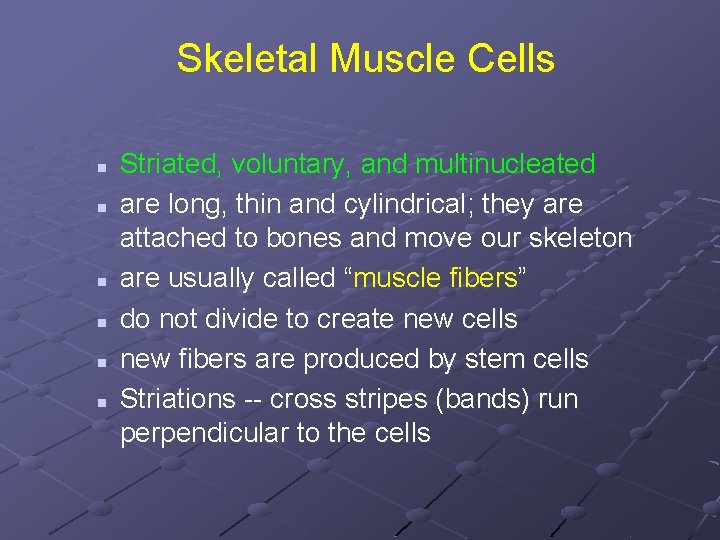 Skeletal Muscle Cells

- Striated, voluntary, and multinucleated
- are long, thin and cylindrical; they are attached to bones and move our skeleton
- are usually called “muscle fibers”
- do not divide to create new cells
- new fibers are produced by stem cells
- Striations -- cross stripes (bands) run perpendicular to the cells